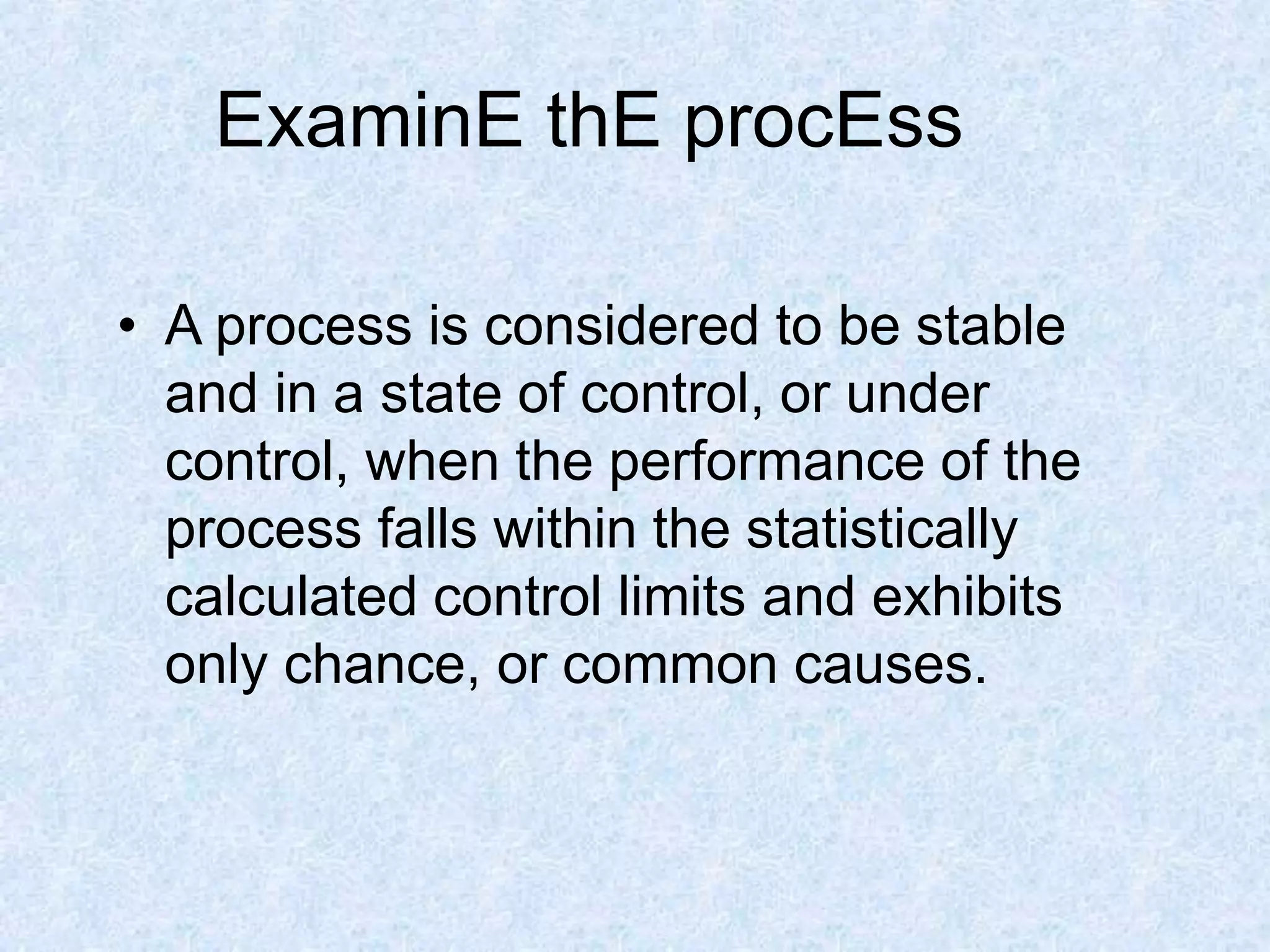 ExaminE thE procEss

• A process is considered to be stable and in a state of control, or under control, when the performance of the process falls within the statistically calculated control limits and exhibits only chance, or common causes.